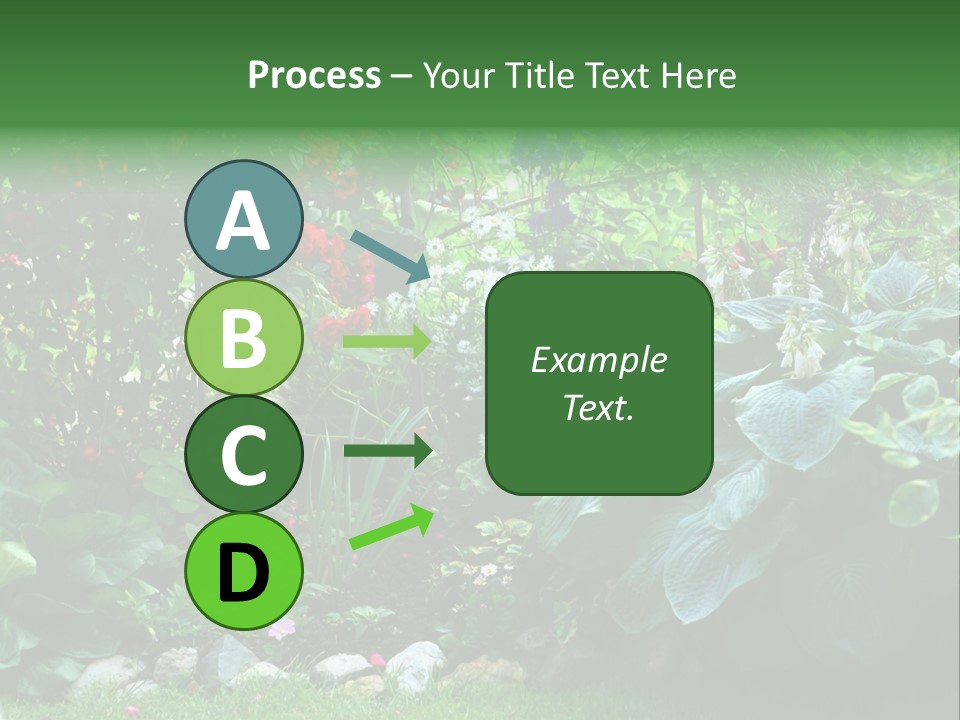 Process – Your Title Text Here

A

B

C

D

Example Text.